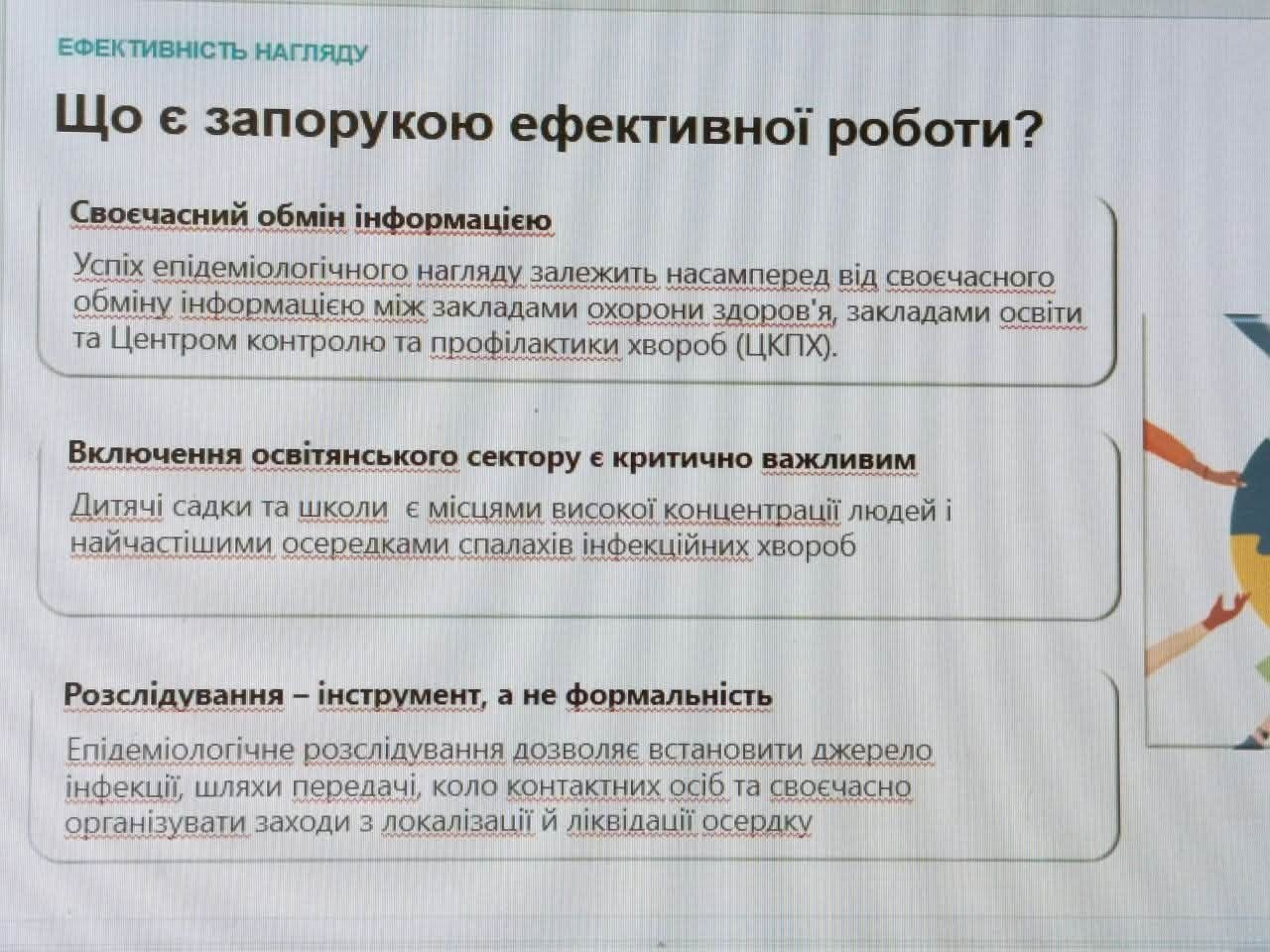 ЕФЕКТИВНІСТЬ НАГЛЯДУ

Що є запорукою ефективної роботи?

Своєчасний обмін інформацією

Успіх епідеміологічного нагляду залежить насамперед від своєчасного обміну інформацією між закладами охорони здоров'я, закладами освіти та Центром контролю та профілактики хвороб (ЦКПХ).

Включення освітянського сектору є критично важливим

Дитячі садки та школи є місцями високої концентрації людей і найчастішими осередками спалахів інфекційних хвороб

Розслідування – інструмент, а не формальність

Епідеміологічне розслідування дозволяє встановити джерело інфекції, шляхи передачі, коло контактних осіб та своєчасно організувати заходи з локалізації й ліквідації осердку